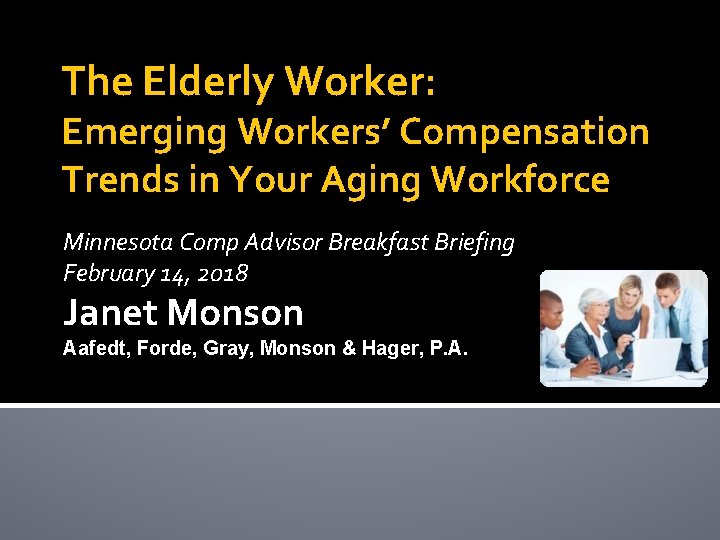 The Elderly Worker:
Emerging Workers' Compensation Trends in Your Aging Workforce

Minnesota Comp Advisor Breakfast Briefing
February 14, 2018

Janet Monson

Aafedt, Forde, Gray, Monson & Hager, P.A.